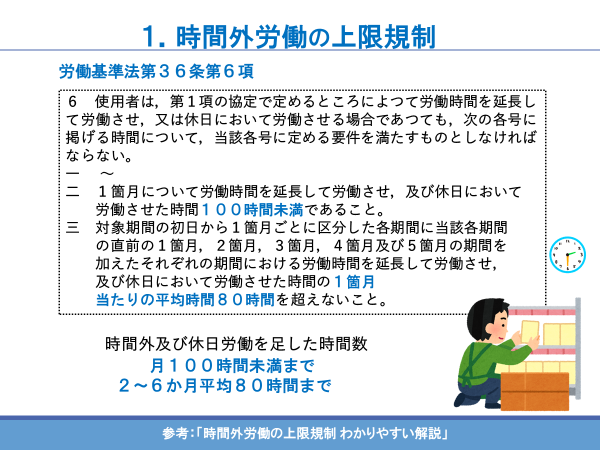 1. 時間外労働の上限規制

労働基準法第３６条第６項

６　使用者は，第１項の協定で定めるところによつて労働時間を延長して労働させ，又は休日において労働させる場合であつても，次の各号に掲げる時間について，当該各号に定める要件を満たすものとしなければならない。
一　～
二　１箇月について労働時間を延長して労働させ，及び休日において労働させた時間１００時間未満であること。
三　対象期間の初日から１箇月ごとに区分した各期間に当該各期間の直前の１箇月，２箇月，３箇月，４箇月及び５箇月の期間を加えたそれぞれの期間における労働時間を延長して労働させ，及び休日において労働させた時間の１箇月当たりの平均時間８０時間を超えないこと。

時間外及び休日労働を足した時間数
月１００時間未満まで
２～６か月平均８０時間まで

参考:「時間外労働の上限規制 わかりやすい解説」